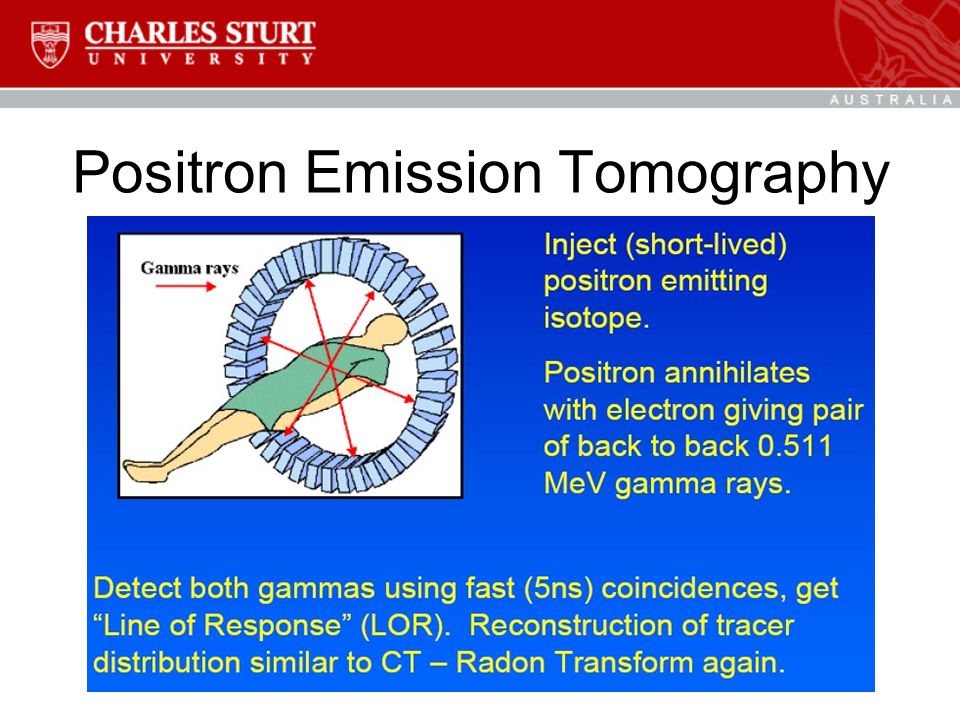 CHARLES STURT
UNIVERSITY

AUSTRALIA

Positron Emission Tomography

Gamma rays

Inject (short-lived) positron emitting isotope.

Positron annihilates with electron giving pair of back to back 0.511 MeV gamma rays.

Detect both gammas using fast (5ns) coincidences, get “Line of Response” (LOR). Reconstruction of tracer distribution similar to CT – Radon Transform again.